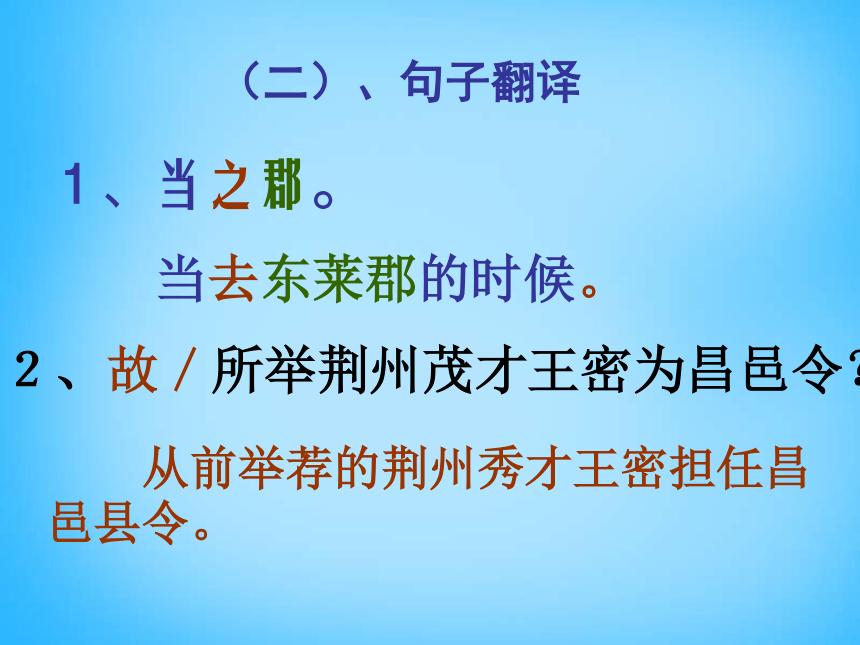 （二）、句子翻译

1、当之郡。

当去东莱郡的时候。

2、故／所举荆州茂才王密为昌邑令？

从前举荐的荆州秀才王密担任昌邑县令。